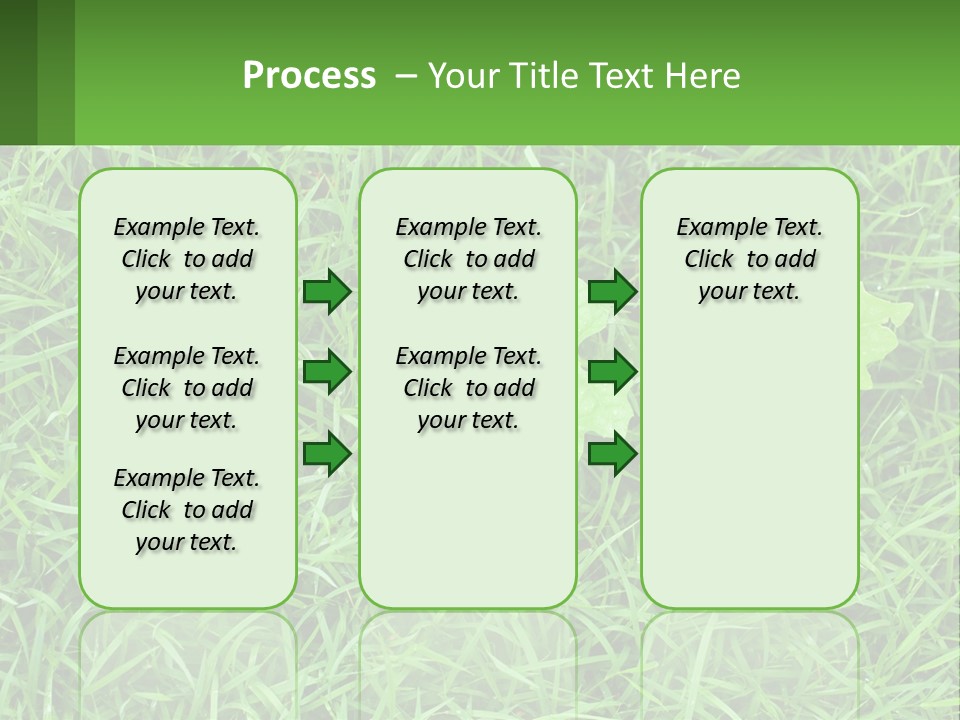 Process – Your Title Text Here

Example Text. Click to add your text.

Example Text. Click to add your text.

Example Text. Click to add your text.

Example Text. Click to add your text.

Example Text. Click to add your text.

Example Text. Click to add your text.